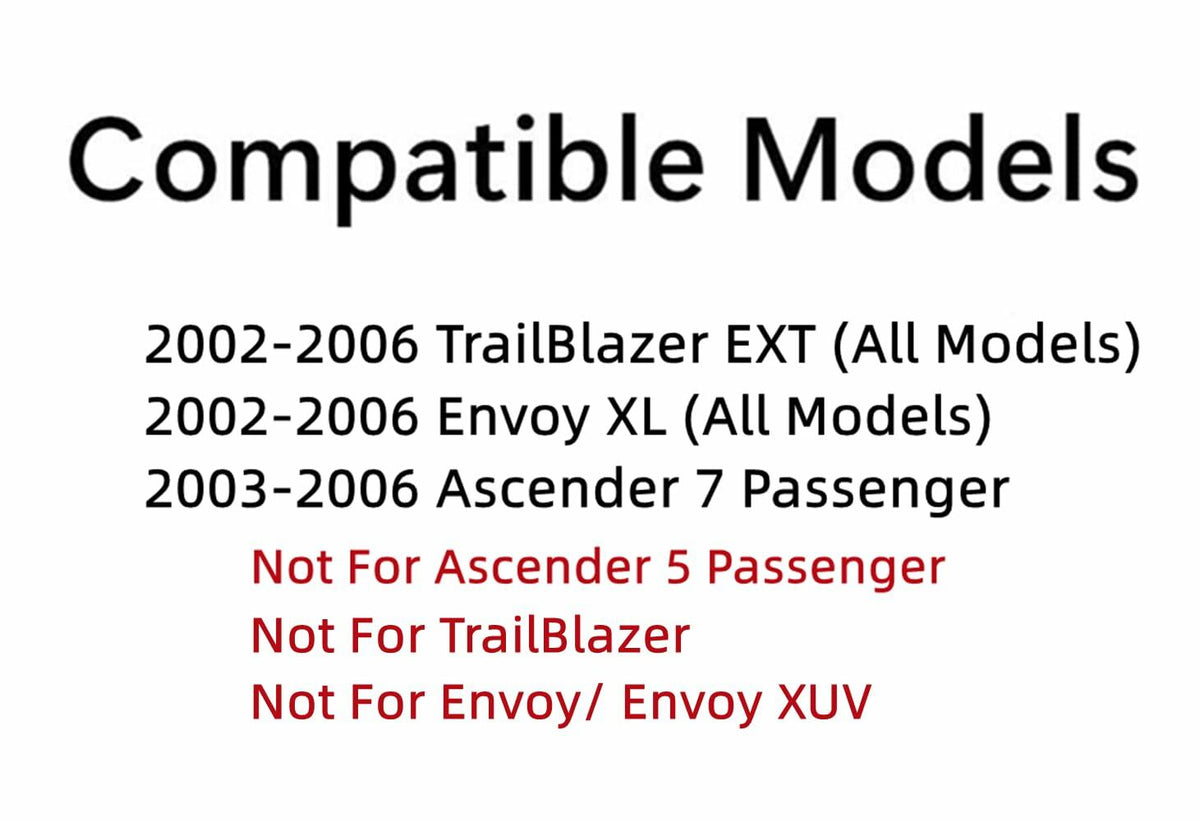 Compatible Models

2002-2006 TrailBlazer EXT (All Models)
2002-2006 Envoy XL (All Models)
2003-2006 Ascender 7 Passenger

Not For Ascender 5 Passenger
Not For TrailBlazer
Not For Envoy/ Envoy XUV